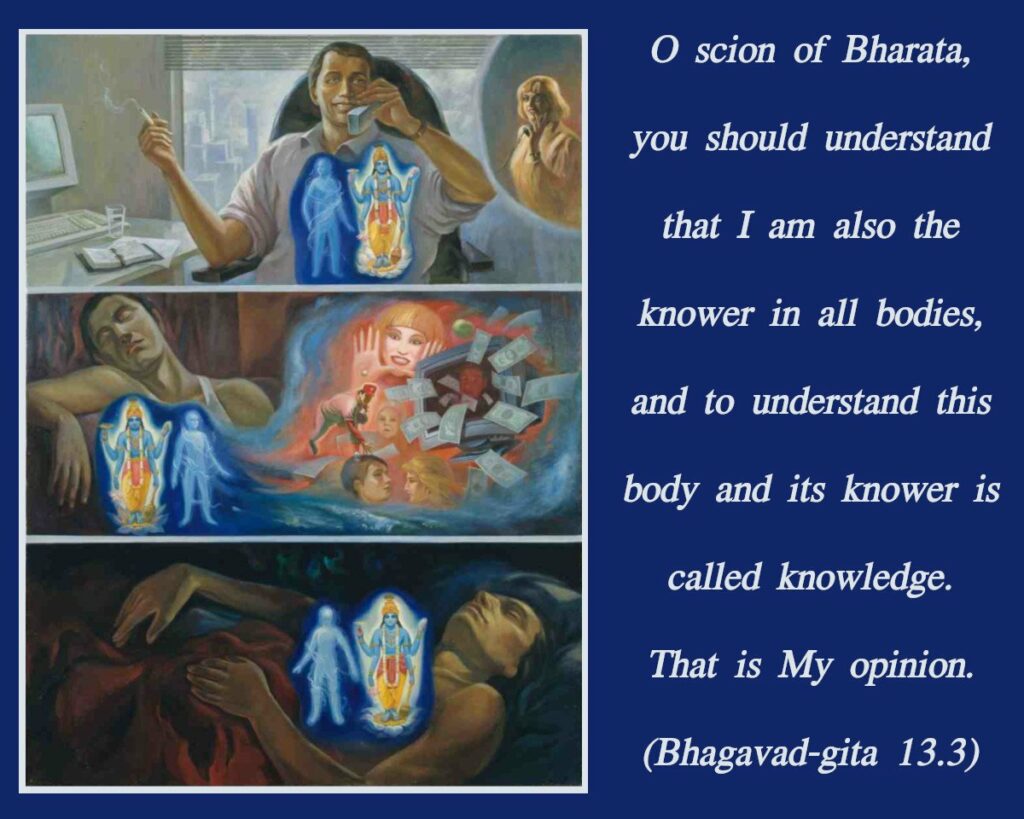 O scion of Bharata, you should understand that I am also the knower in all bodies, and to understand this body and its knower is called knowledge. That is My opinion. (Bhagavad-gita 13.3)